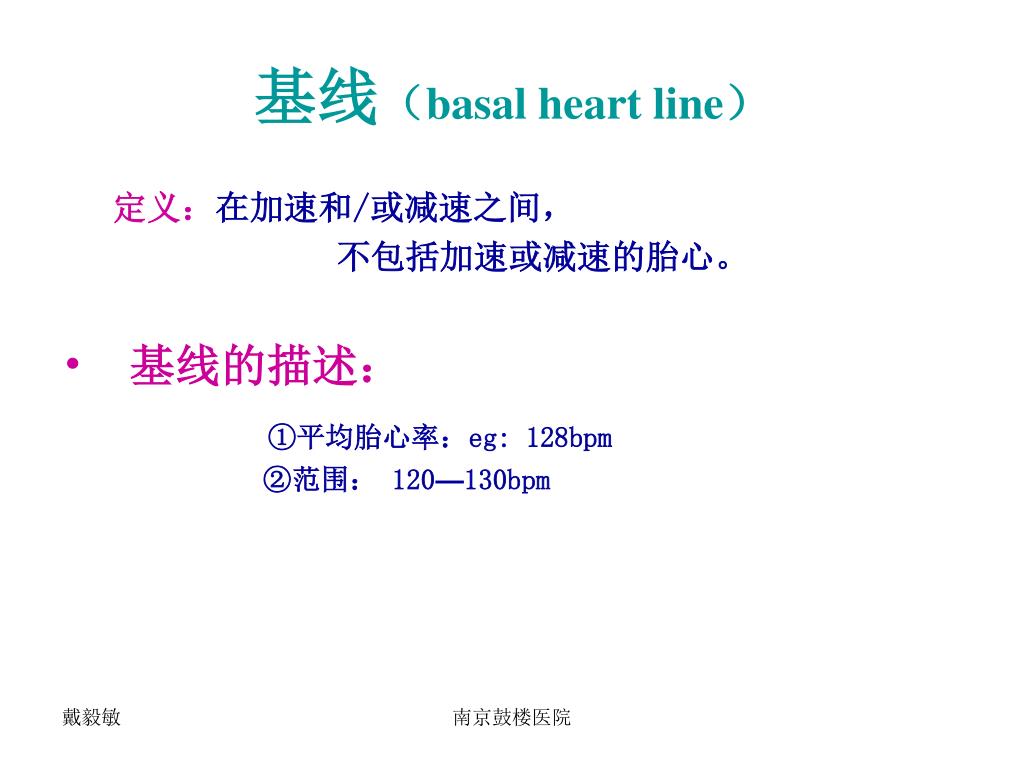 基线（basal heart line）

定义：在加速和/或减速之间，
不包括加速或减速的胎心。

• 基线的描述：

①平均胎心率：eg: 128bpm
②范围： 120—130bpm

戴毅敏

南京鼓楼医院